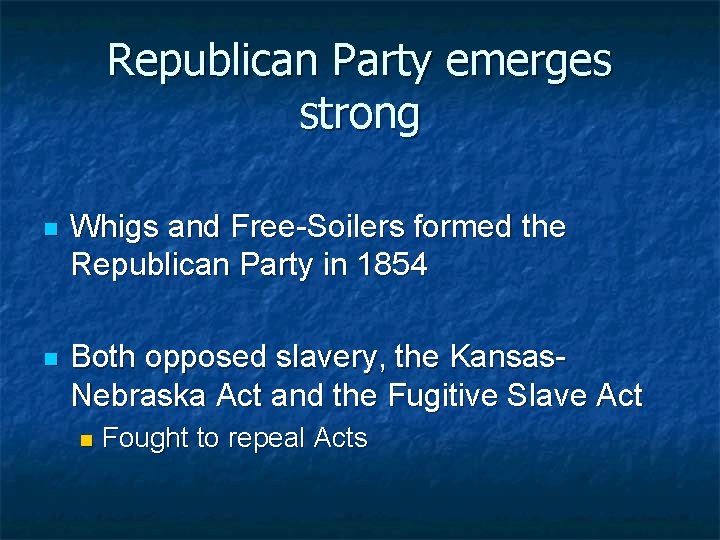 Republican Party emerges strong

Whigs and Free-Soilers formed the Republican Party in 1854

Both opposed slavery, the Kansas-Nebraska Act and the Fugitive Slave Act

Fought to repeal Acts